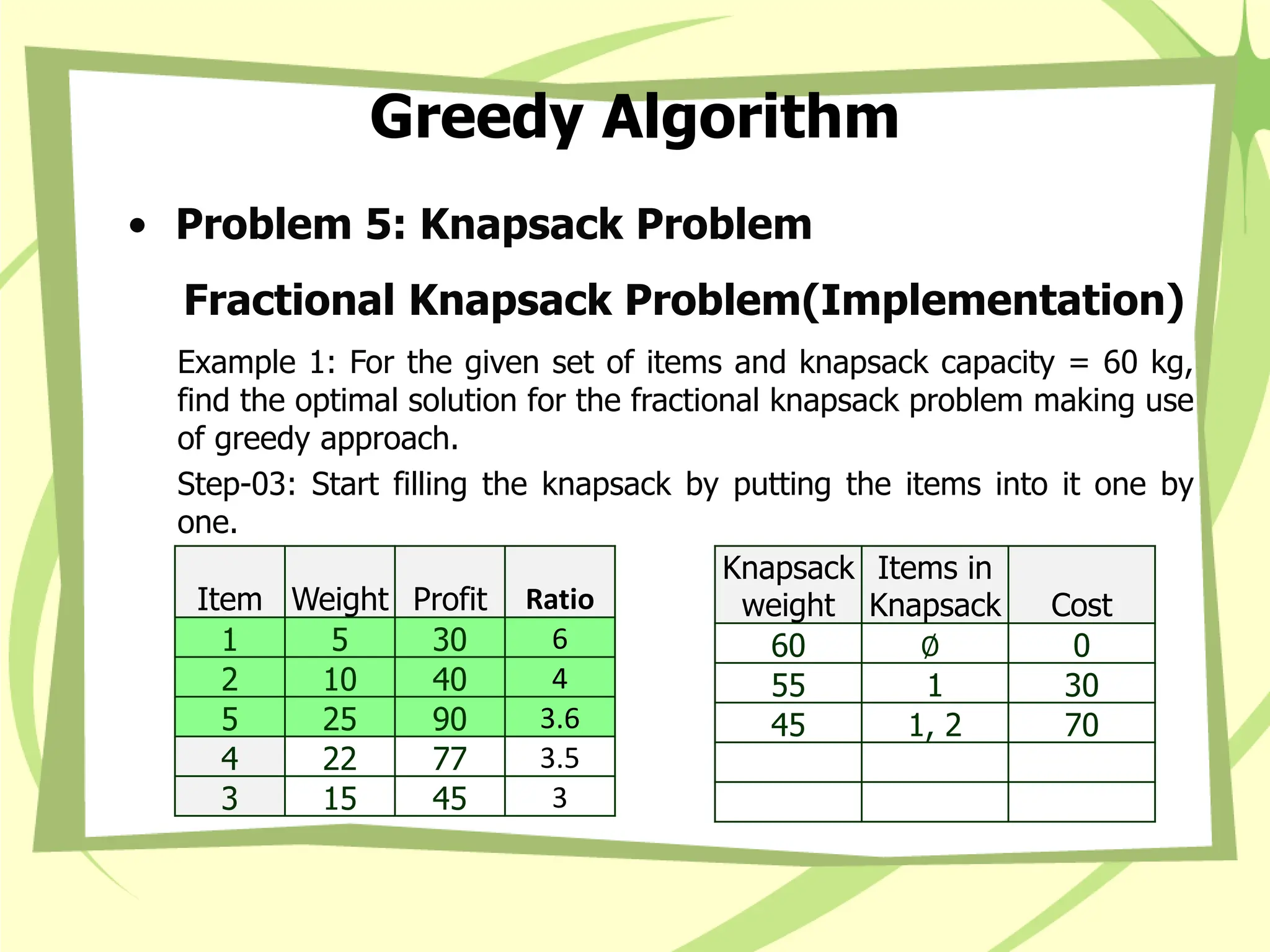 Greedy Algorithm

• Problem 5: Knapsack Problem

Fractional Knapsack Problem(Implementation)

Example 1: For the given set of items and knapsack capacity = 60 kg, find the optimal solution for the fractional knapsack problem making use of greedy approach.

Step-03: Start filling the knapsack by putting the items into it one by one.

| Item | Weight | Profit | Ratio |
|---|---|---|---|
| 1 | 5 | 30 | 6 |
| 2 | 10 | 40 | 4 |
| 5 | 25 | 90 | 3.6 |
| 4 | 22 | 77 | 3.5 |
| 3 | 15 | 45 | 3 |

| Knapsack weight | Items in Knapsack | Cost |
|---|---|---|
| 60 | Ø | 0 |
| 55 | 1 | 30 |
| 45 | 1, 2 | 70 |
| | | |
| | | |